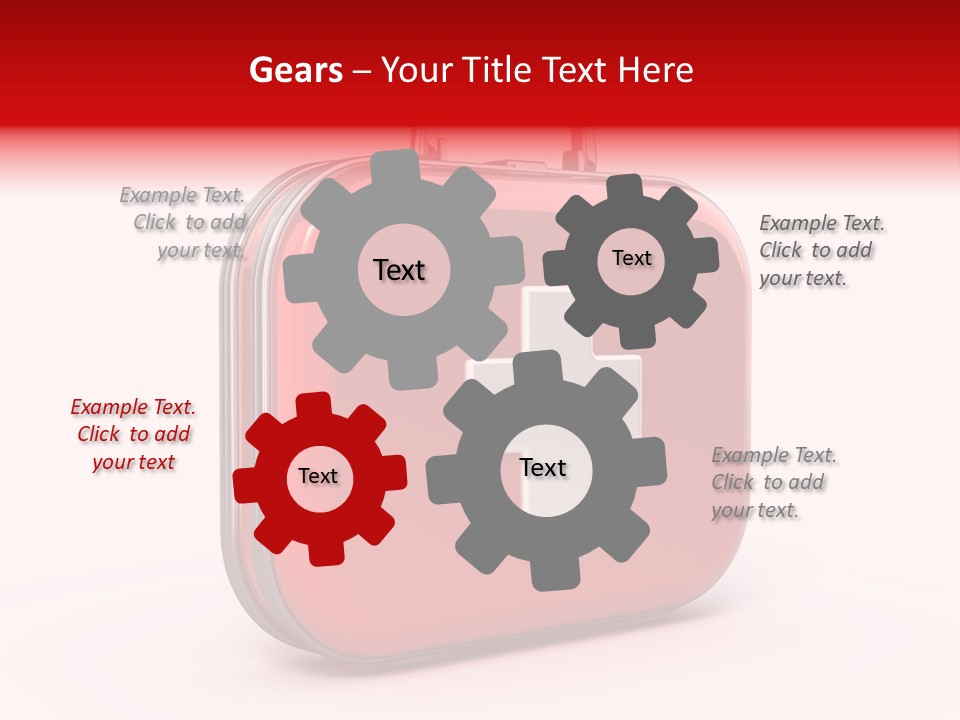 Gears – Your Title Text Here

Example Text. Click to add your text.

Text

Text

Example Text. Click to add your text.

Example Text. Click to add your text

Text

Text

Example Text. Click to add your text.